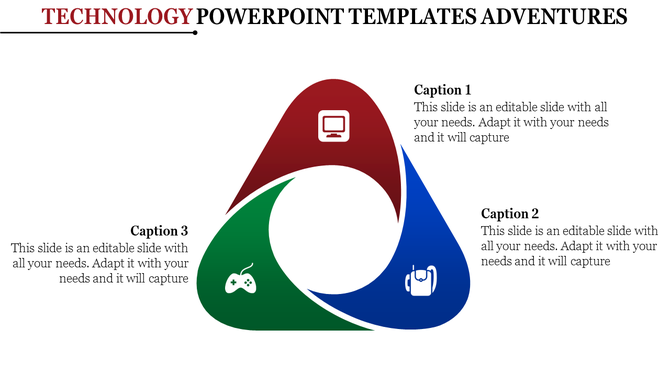 TECHNOLOGY POWERPOINT TEMPLATES ADVENTURES

Caption 1
This slide is an editable slide with all your needs. Adapt it with your needs and it will capture

Caption 2
This slide is an editable slide with all your needs. Adapt it with your needs and it will capture

Caption 3
This slide is an editable slide with all your needs. Adapt it with your needs and it will capture